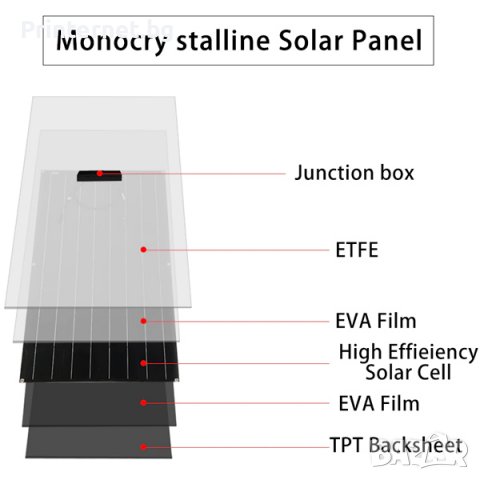 Printernet.bg

Monocry stalline Solar Panel

Junction box

ETFE

EVA Film

High Effieiency Solar Cell

EVA Film

TPT Backsheet

BAZAR